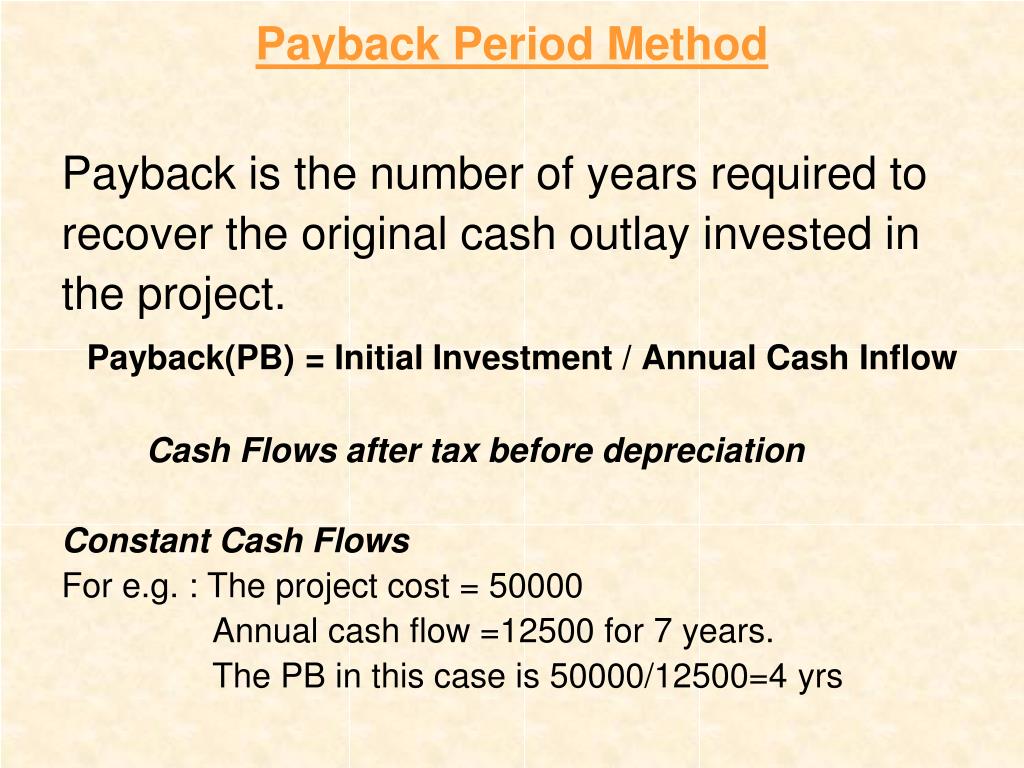 Payback Period Method

Payback is the number of years required to recover the original cash outlay invested in the project.

Payback(PB) = Initial Investment / Annual Cash Inflow

Cash Flows after tax before depreciation

Constant Cash Flows
For e.g. : The project cost = 50000
Annual cash flow =12500 for 7 years.
The PB in this case is 50000/12500=4 yrs